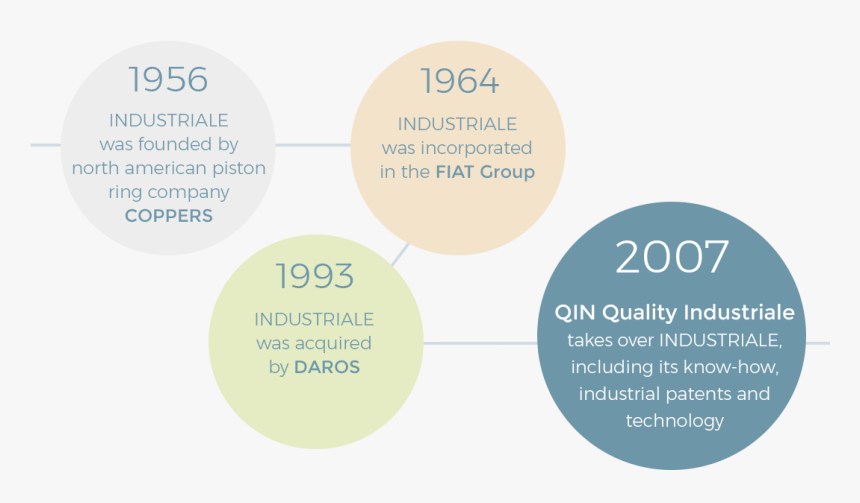 1956
INDUSTRIALE was founded by north american piston ring company COPPERS

1964
INDUSTRIALE was incorporated in the FIAT Group

1993
INDUSTRIALE was acquired by DAROS

2007
QIN Quality Industriale takes over INDUSTRIALE, including its know-how, industrial patents and technology